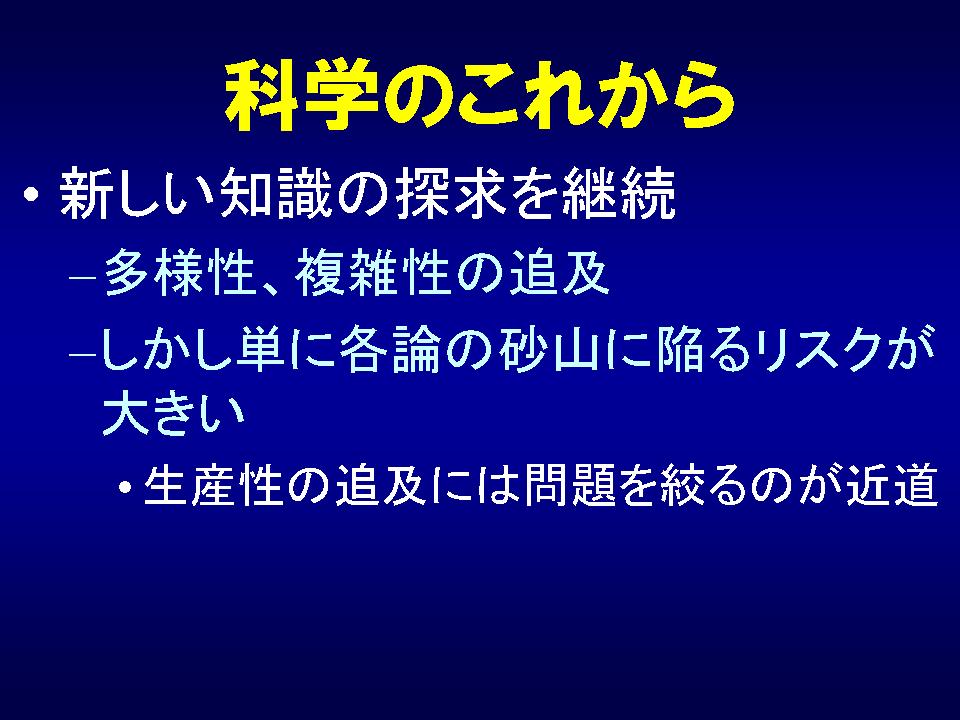 科学のこれから

• 新しい知識の探求を継続
– 多様性、複雑性の追及
– しかし単に各論の砂山に陥るリスクが大きい
• 生産性の追及には問題を絞るのが近道